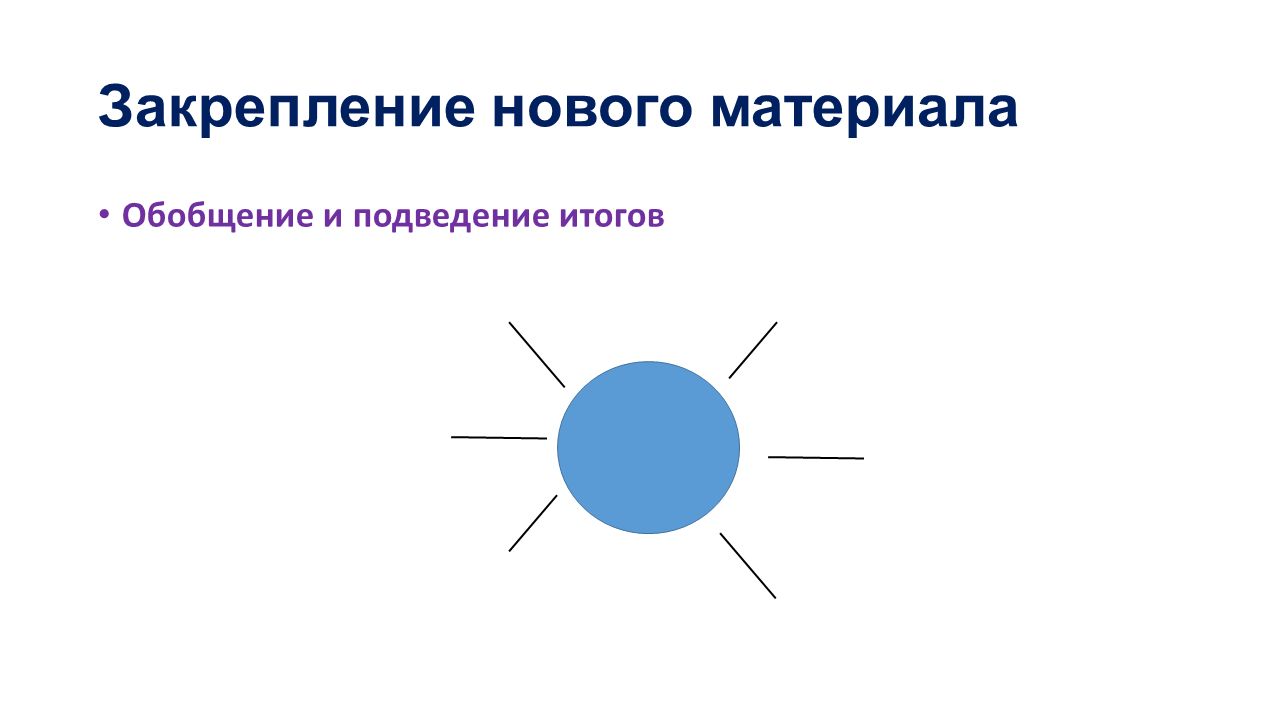 Закрепление нового материала

• Обобщение и подведение итогов